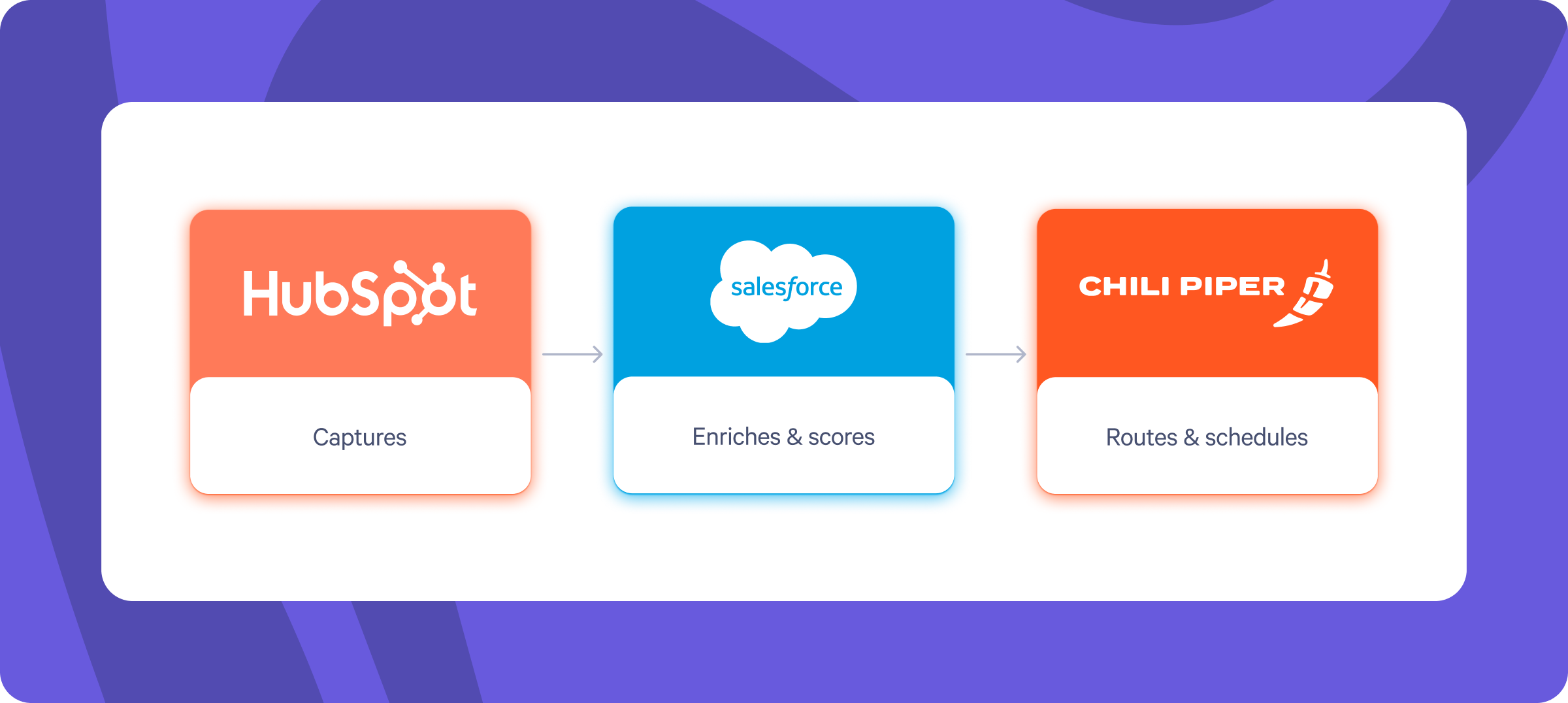 HubSpot

Captures

salesforce

Enriches & scores

CHILI PIPER

Routes & schedules